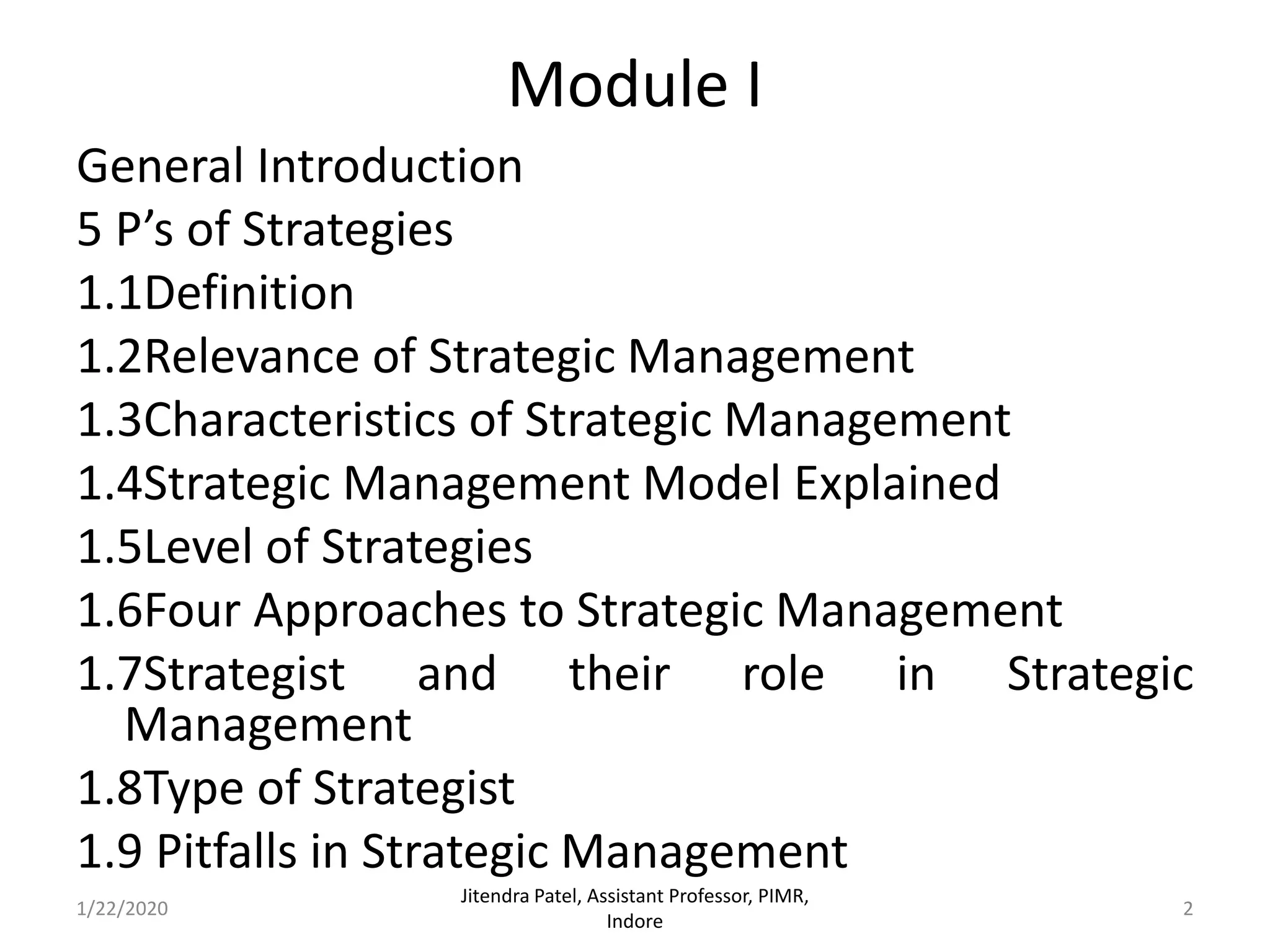 Module I

General Introduction

5 P’s of Strategies

1.1Definition

1.2Relevance of Strategic Management

1.3Characteristics of Strategic Management

1.4Strategic Management Model Explained

1.5Level of Strategies

1.6Four Approaches to Strategic Management

1.7Strategist and their role in Strategic Management

1.8Type of Strategist

1.9 Pitfalls in Strategic Management

1/22/2020

Jitendra Patel, Assistant Professor, PIMR, Indore

2